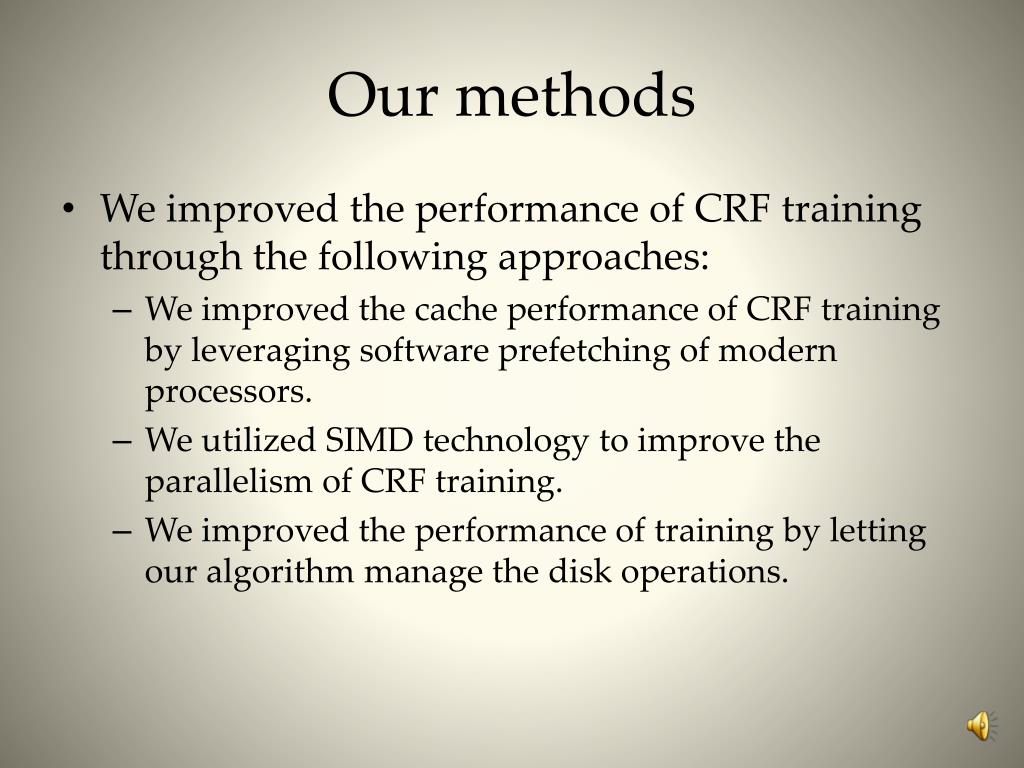 Our methods

• We improved the performance of CRF training through the following approaches:

– We improved the cache performance of CRF training by leveraging software prefetching of modern processors.

– We utilized SIMD technology to improve the parallelism of CRF training.

– We improved the performance of training by letting our algorithm manage the disk operations.